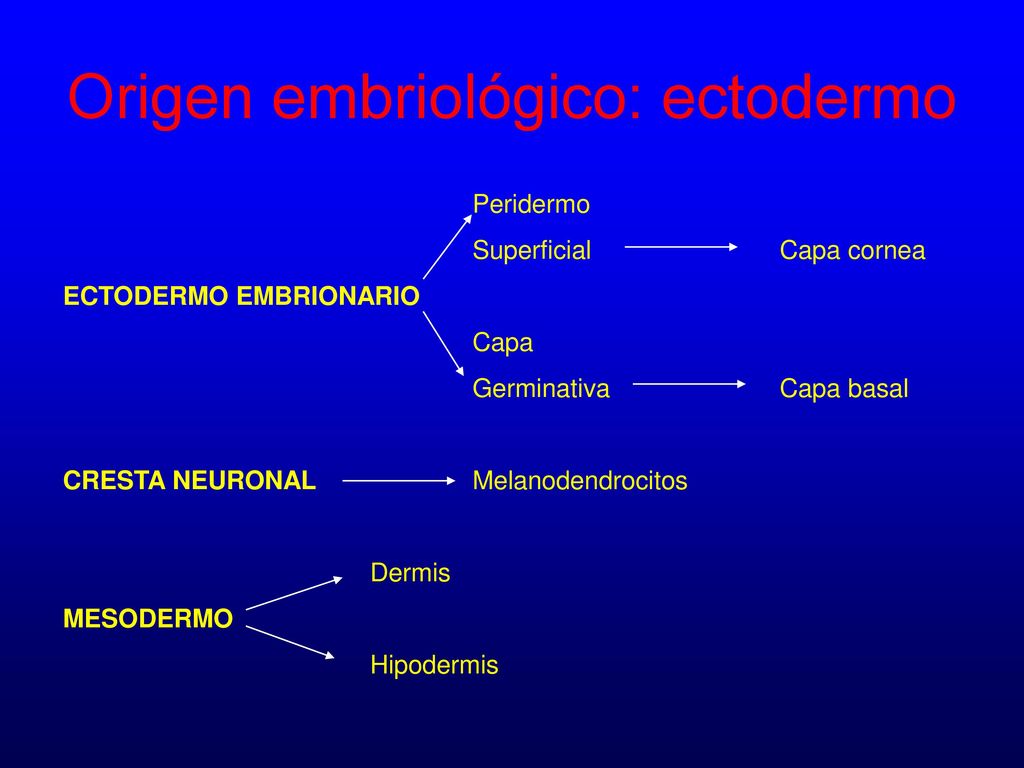 Origen embriológico: ectodermo

Peridermo
Superficial
Capa cornea

ECTODERMO EMBRIONARIO

Capa
Germinativa
Capa basal

CRESTA NEURONAL
Melanodendrocitos

Dermis

MESODERMO

Hipodermis